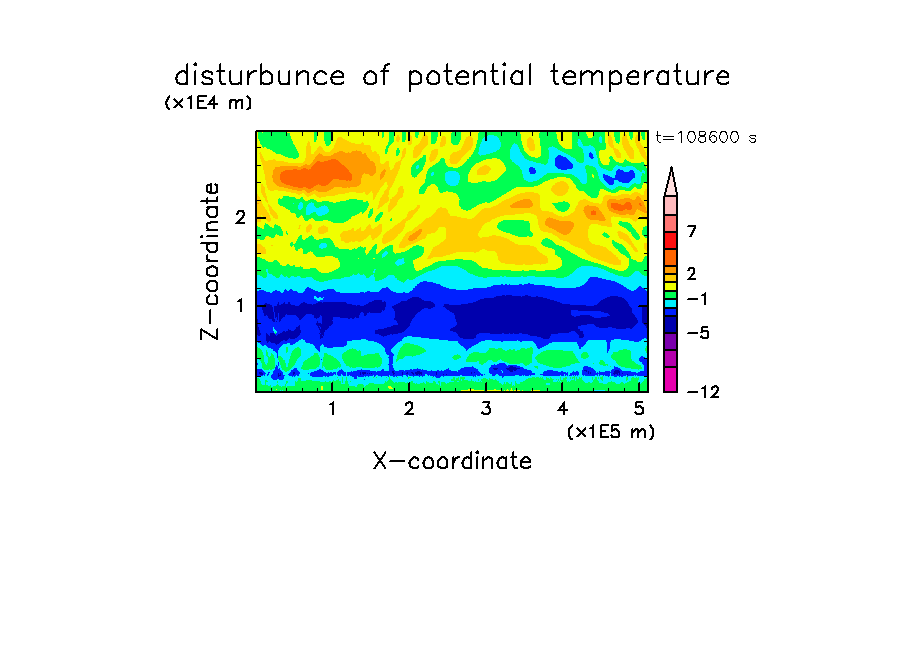 disturbunce of potential temperature

(x1E4 m)

t=108600 s

Z-coordinate

2

1

7

2

−1

−5

−12

1 2 3 4 5

(x1E5 m)

X-coordinate